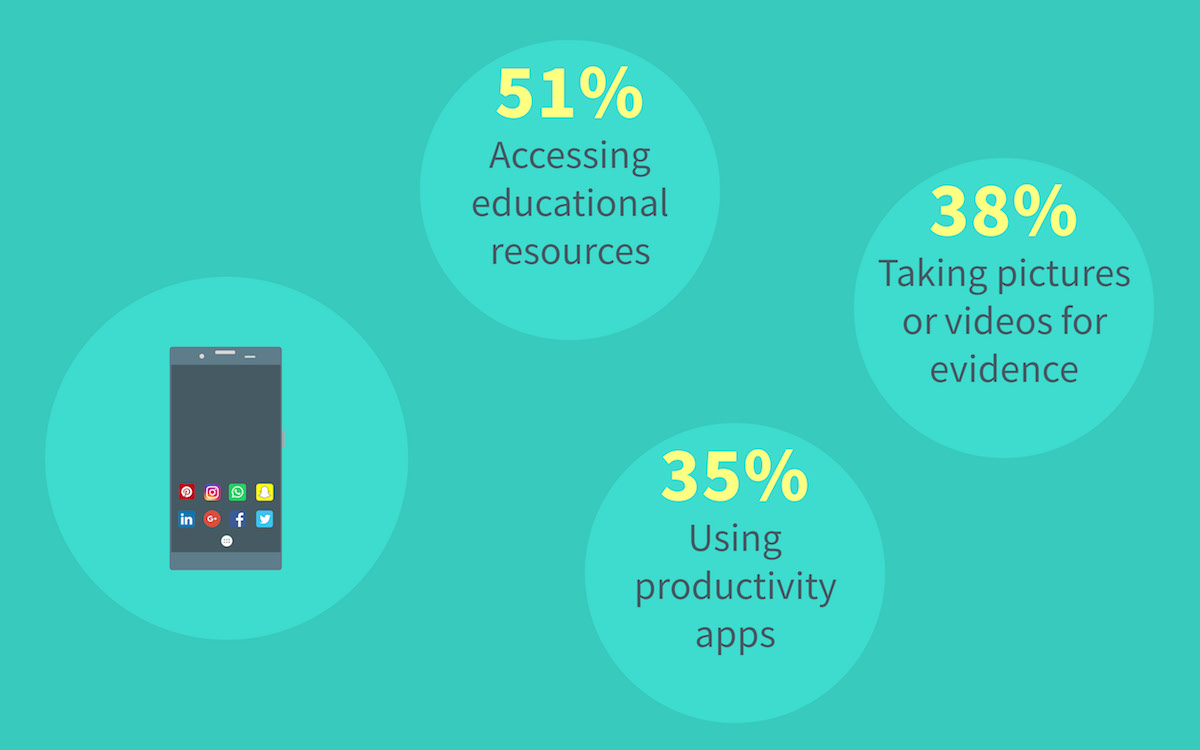 51%
Accessing educational resources

38%
Taking pictures or videos for evidence

35%
Using productivity apps